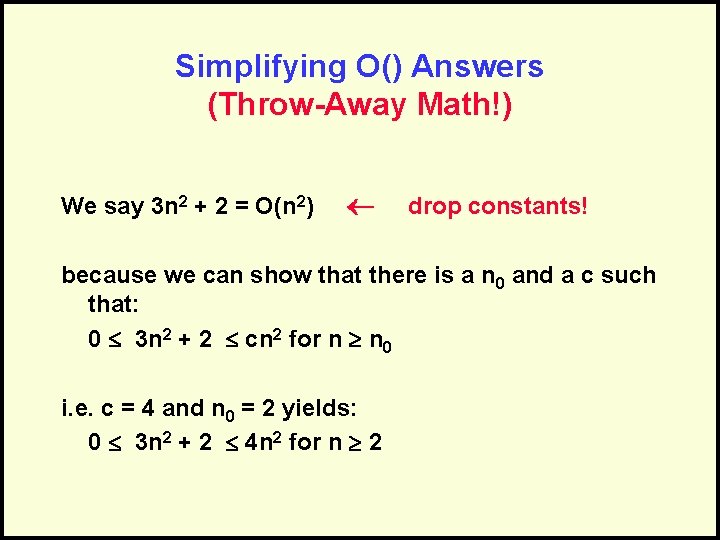 Simplifying O() Answers
(Throw-Away Math!)

We say $3n^2 + 2 = O(n^2)$ $\leftarrow$ drop constants!

because we can show that there is a $n_0$ and a c such that:

$0 \leq 3n^2 + 2 \leq cn^2$ for $n \geq n_0$

i.e. c = 4 and $n_0$ = 2 yields:

$0 \leq 3n^2 + 2 \leq 4n^2$ for $n \geq 2$